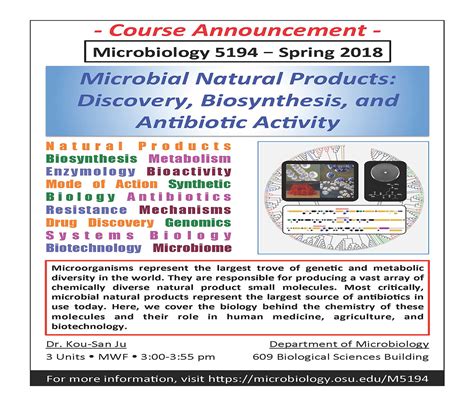 - Course Announcement -

Microbiology 5194 – Spring 2018

Microbial Natural Products: Discovery, Biosynthesis, and Antibiotic Activity

Natural Products
Biosynthesis Metabolism
Enzymology Bioactivity
Mode of Action Synthetic
Biology Antibiotics
Resistance Mechanisms
Drug Discovery Genomics
Systems Biology
Biotechnology Microbiome

Microorganisms represent the largest trove of genetic and metabolic diversity in the world. They are responsible for producing a vast array of chemically diverse natural product small molecules. Most critically, microbial natural products represent the largest source of antibiotics in use today. Here, we cover the biology behind the chemistry of these molecules and their role in human medicine, agriculture, and biotechnology.

Dr. Kou-San Ju
3 Units • MWF • 3:00-3:55 pm

Department of Microbiology
609 Biological Sciences Building

For more information, visit https://microbiology.osu.edu/M5194